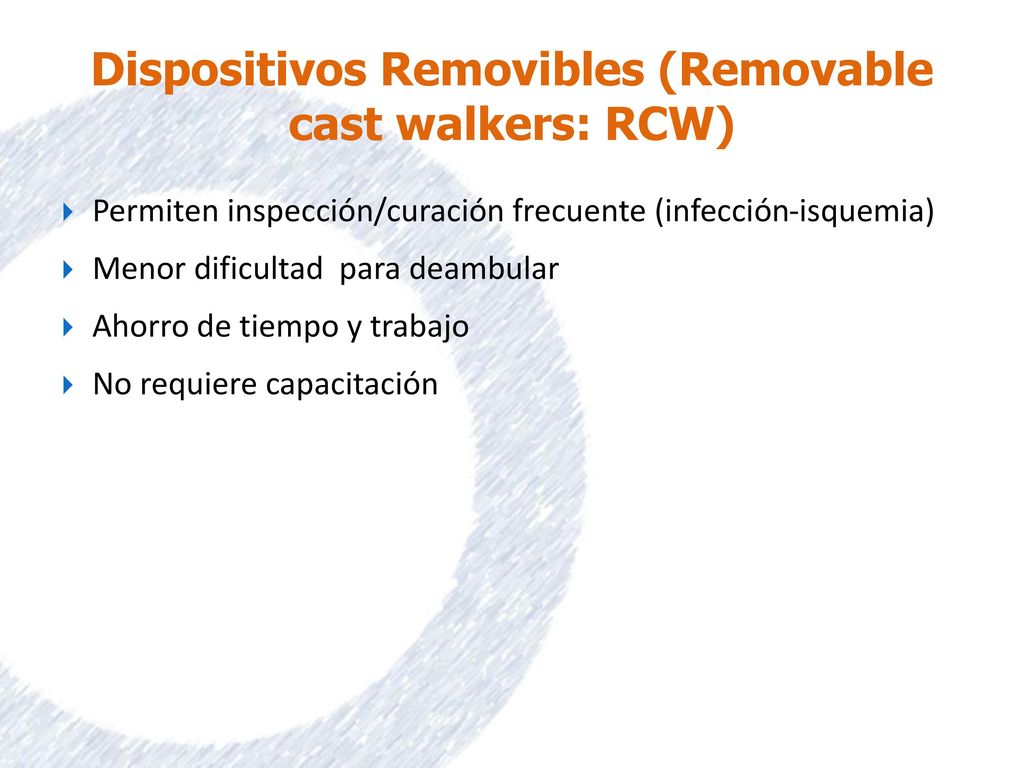 Dispositivos Removibles (Removable cast walkers: RCW)

Permiten inspección/curación frecuente (infección-isquemia)

Menor dificultad  para deambular

Ahorro de tiempo y trabajo

No requiere capacitación